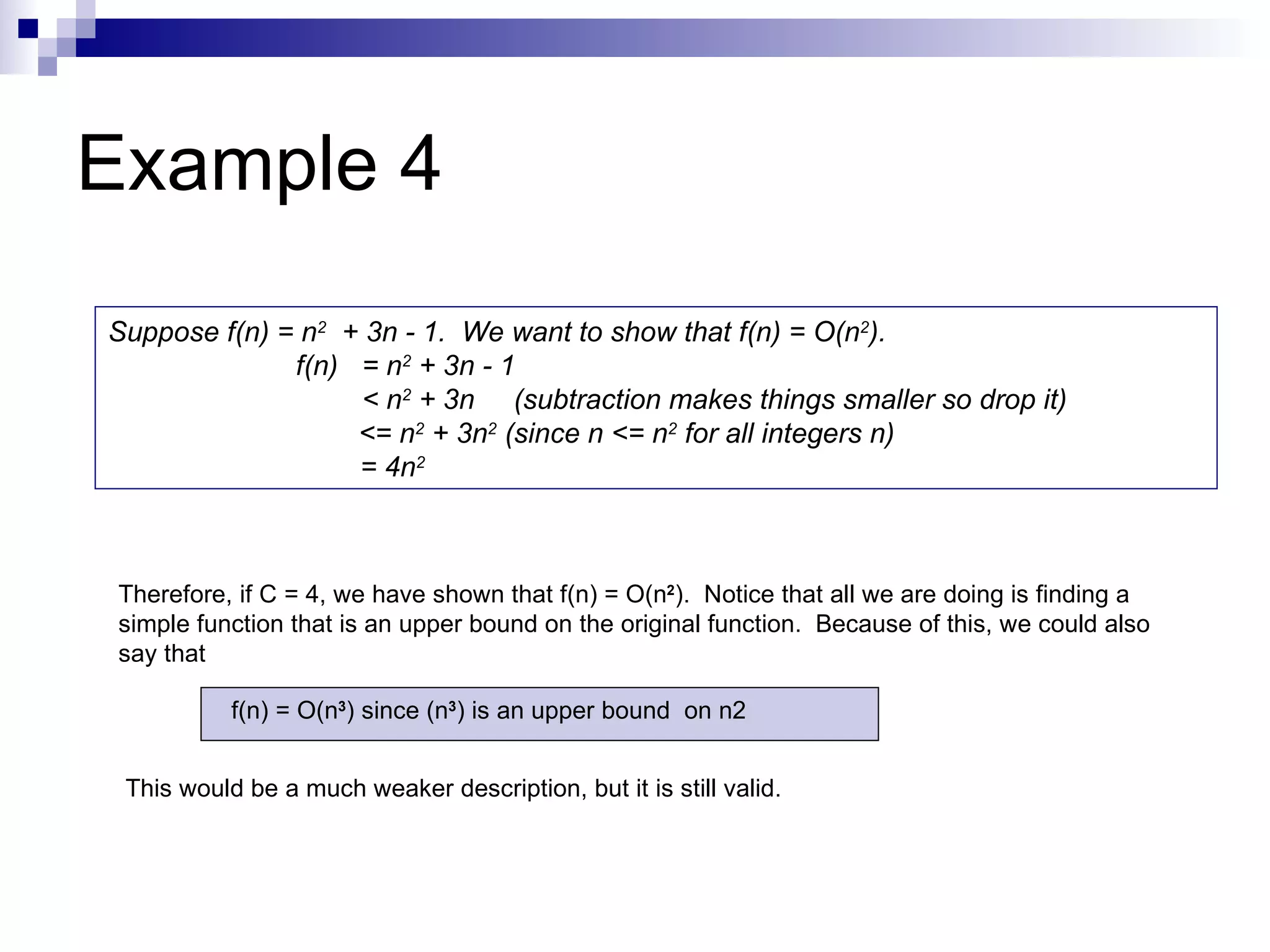 Example 4

Suppose $f(n) = n^2 + 3n - 1$. We want to show that $f(n) = O(n^2)$.
$f(n) = n^2 + 3n - 1$
$< n^2 + 3n$ (subtraction makes things smaller so drop it)
$<= n^2 + 3n^2$ (since $n <= n^2$ for all integers n)
$= 4n^2$

Therefore, if C = 4, we have shown that $f(n) = O(n^2)$. Notice that all we are doing is finding a simple function that is an upper bound on the original function. Because of this, we could also say that

$f(n) = O(n^3)$ since $(n^3)$ is an upper bound on n2

This would be a much weaker description, but it is still valid.